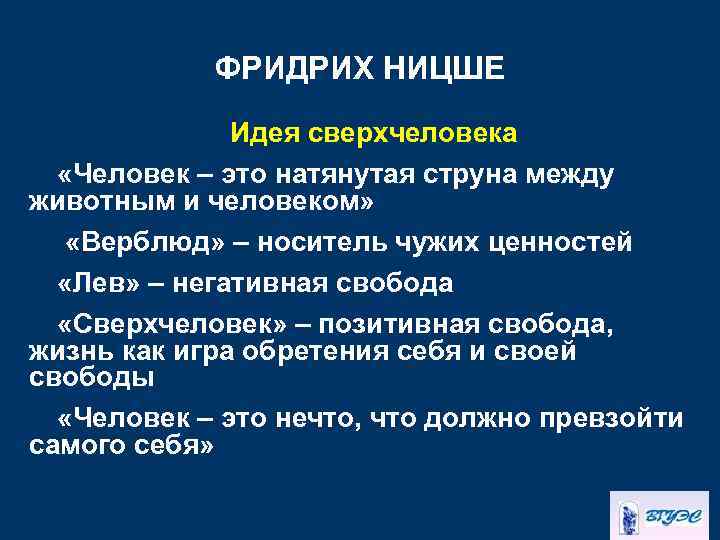 ФРИДРИХ НИЦШЕ

Идея сверхчеловека

«Человек – это натянутая струна между животным и человеком»

«Верблюд» – носитель чужих ценностей

«Лев» – негативная свобода

«Сверхчеловек» – позитивная свобода, жизнь как игра обретения себя и своей свободы

«Человек – это нечто, что должно превзойти самого себя»

ВГУЭС